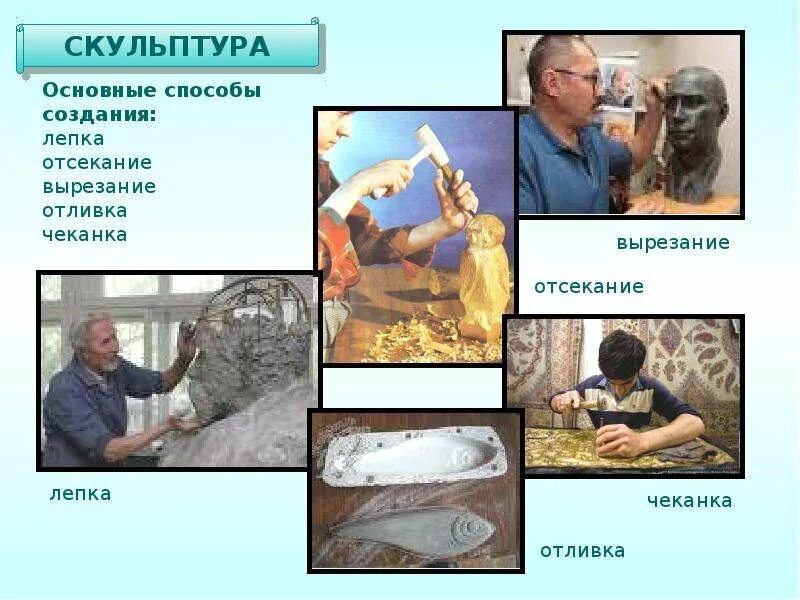 СКУЛЬПТУРА

Основные способы создания:
лепка
отсекание
вырезание
отливка
чеканка

вырезание

отсекание

лепка

чеканка

отливка